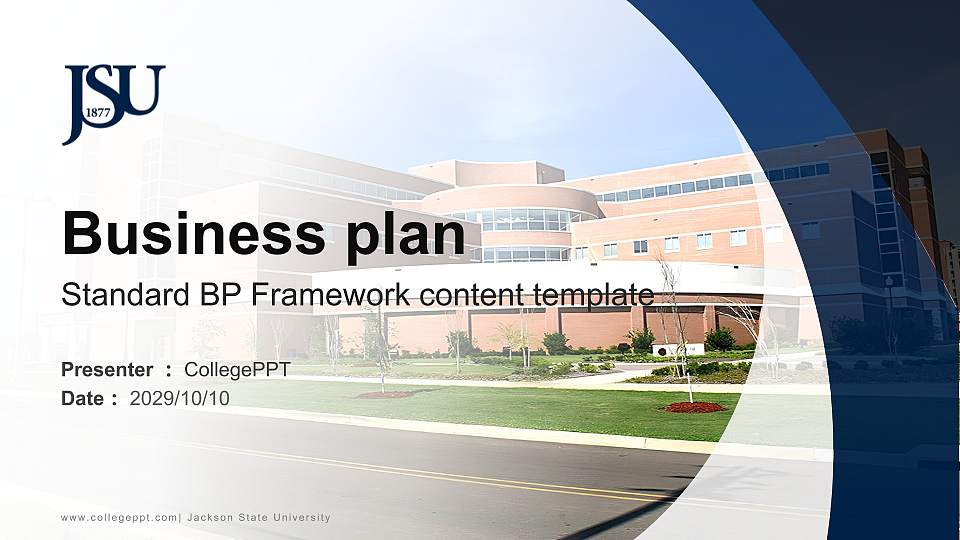 JSU
1877

Business plan

Standard BP Framework content template

Presenter ： CollegePPT
Date ： 2029/10/10

www.collegeppt.com| Jackson State University